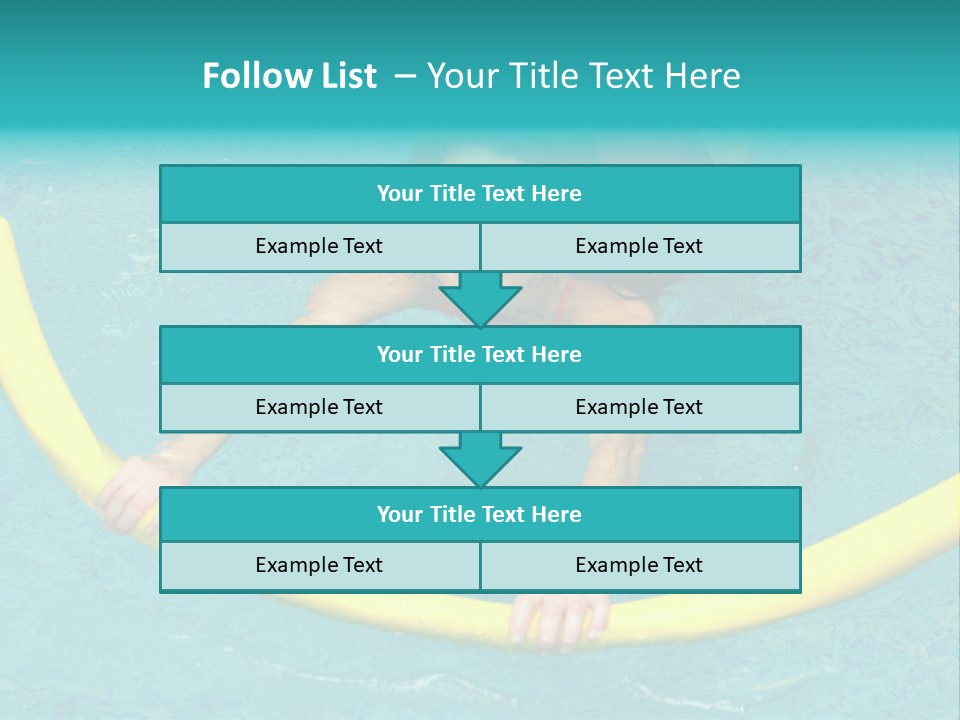 Follow List – Your Title Text Here

Your Title Text Here

Example Text

Example Text

Your Title Text Here

Example Text

Example Text

Your Title Text Here

Example Text

Example Text